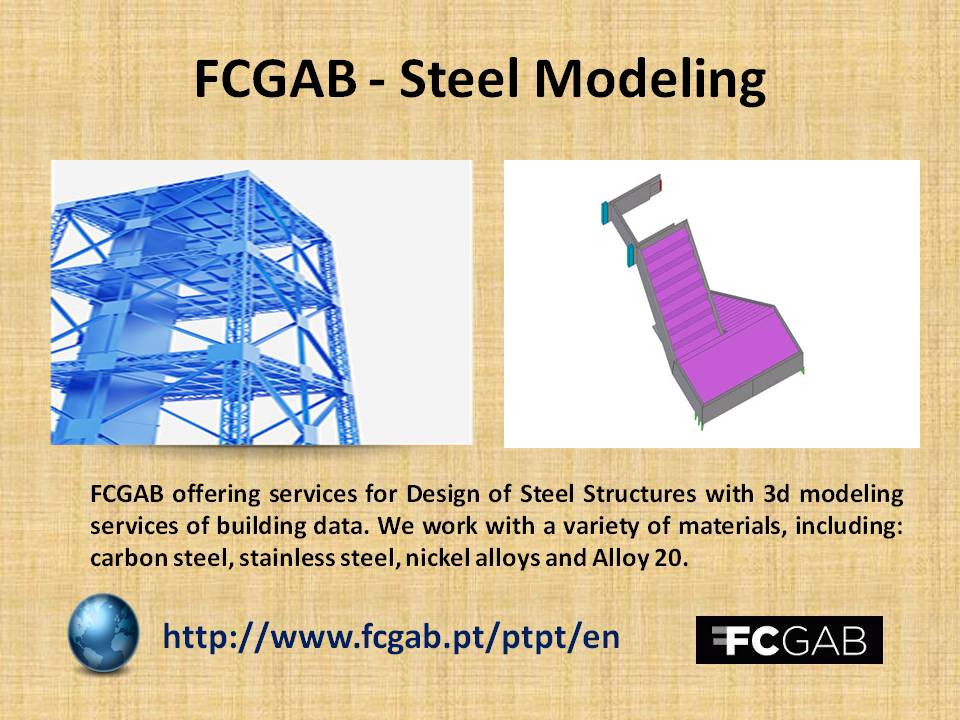 FCGAB - Steel Modeling

FCGAB offering services for Design of Steel Structures with 3d modeling services of building data. We work with a variety of materials, including: carbon steel, stainless steel, nickel alloys and Alloy 20.

http://www.fcgab.pt/ptpt/en

FCGAB